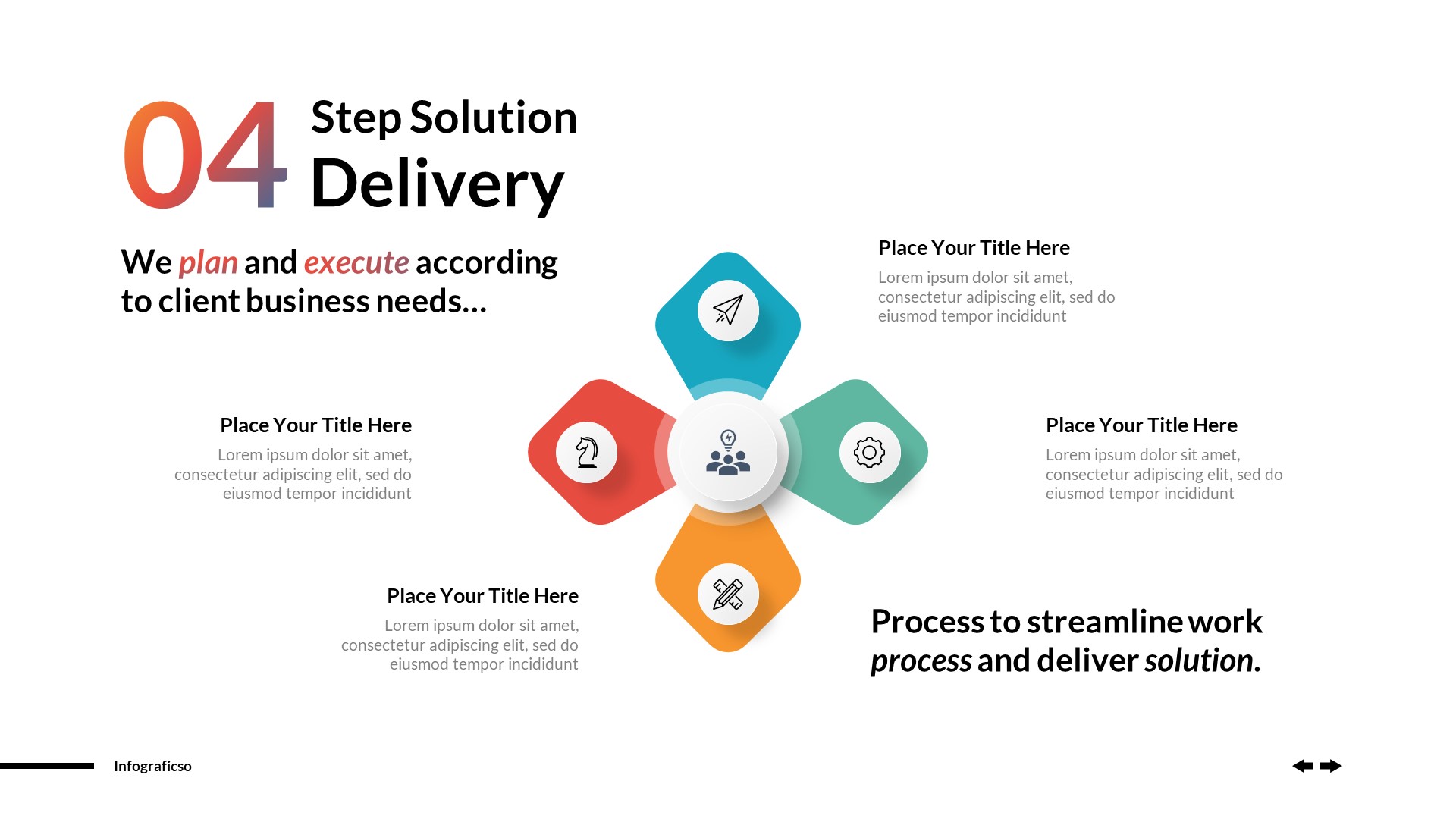 04 Step Solution Delivery

We plan and execute according to client business needs...

Place Your Title Here
Lorem ipsum dolor sit amet, consectetur adipiscing elit, sed do eiusmod tempor incididunt

Place Your Title Here
Lorem ipsum dolor sit amet, consectetur adipiscing elit, sed do eiusmod tempor incididunt

Place Your Title Here
Lorem ipsum dolor sit amet, consectetur adipiscing elit, sed do eiusmod tempor incididunt

Place Your Title Here
Lorem ipsum dolor sit amet, consectetur adipiscing elit, sed do eiusmod tempor incididunt

Process to streamline work process and deliver solution.

Infograficso